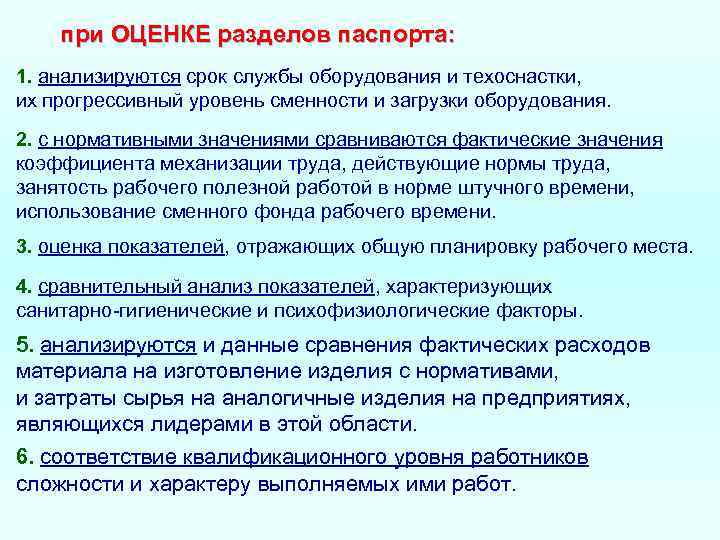 при ОЦЕНКЕ разделов паспорта:

1. анализируются срок службы оборудования и техоснастки, их прогрессивный уровень сменности и загрузки оборудования.

2. с нормативными значениями сравниваются фактические значения коэффициента механизации труда, действующие нормы труда, занятость рабочего полезной работой в норме штучного времени, использование сменного фонда рабочего времени.

3. оценка показателей, отражающих общую планировку рабочего места.

4. сравнительный анализ показателей, характеризующих санитарно-гигиенические и психофизиологические факторы.

5. анализируются и данные сравнения фактических расходов материала на изготовление изделия с нормативами, и затраты сырья на аналогичные изделия на предприятиях, являющихся лидерами в этой области.

6. соответствие квалификационного уровня работников сложности и характеру выполняемых ими работ.